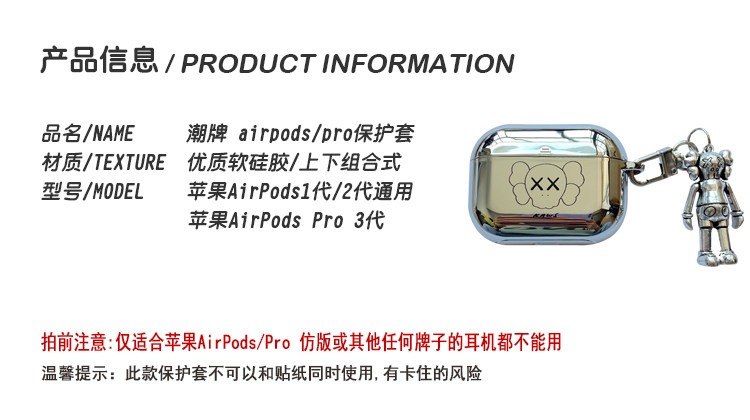 产品信息 / PRODUCT INFORMATION

品名/NAME 潮牌 airpods/pro保护套
材质/TEXTURE 优质软硅胶/上下组合式
型号/MODEL 苹果AirPods1代/2代通用
苹果AirPods Pro 3代

KAWS

拍前注意:仅适合苹果AirPods/Pro 仿版或其他任何牌子的耳机都不能用
温馨提示：此款保护套不可以和贴纸同时使用,有卡住的风险